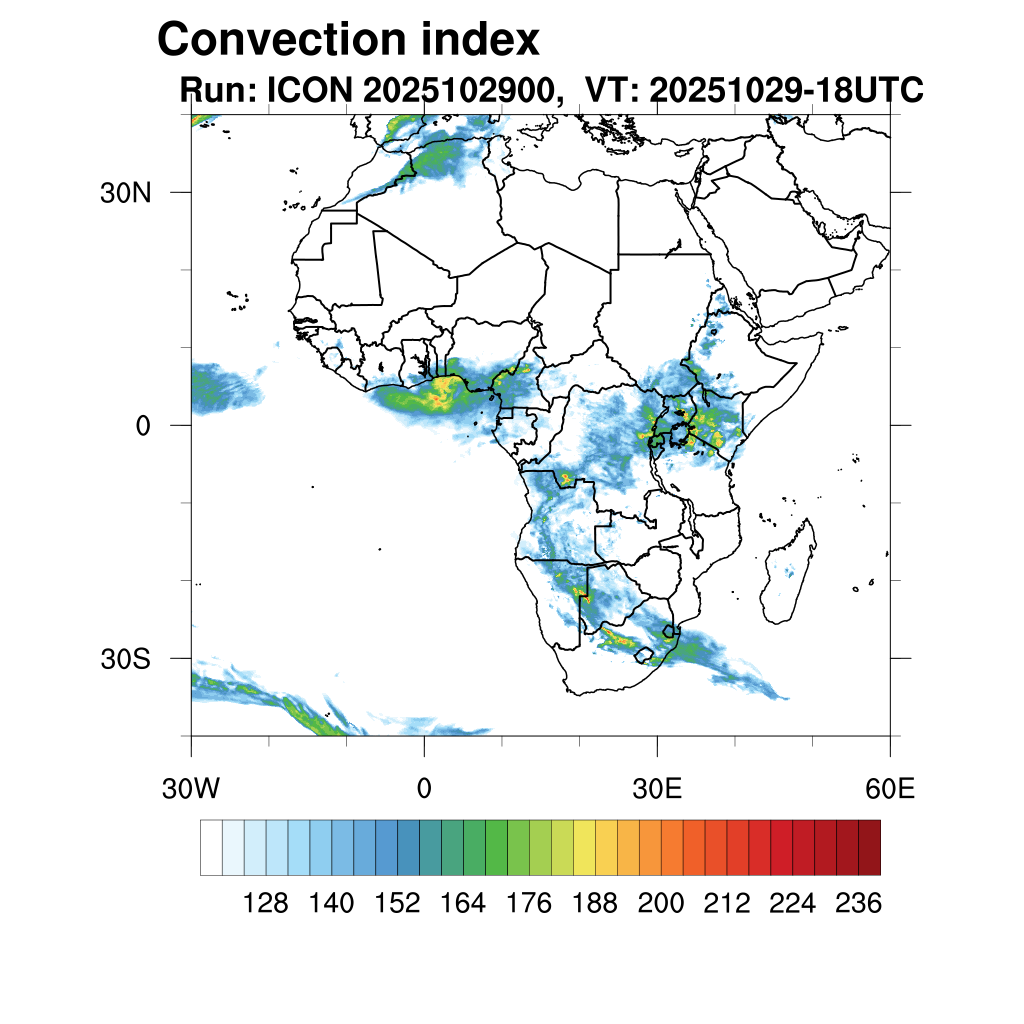 Convection index
Run: ICON 2025102900, VT: 20251029-18UTC

30N
0
30S

30W
0
30E
60E

128 140 152 164 176 188 200 212 224 236